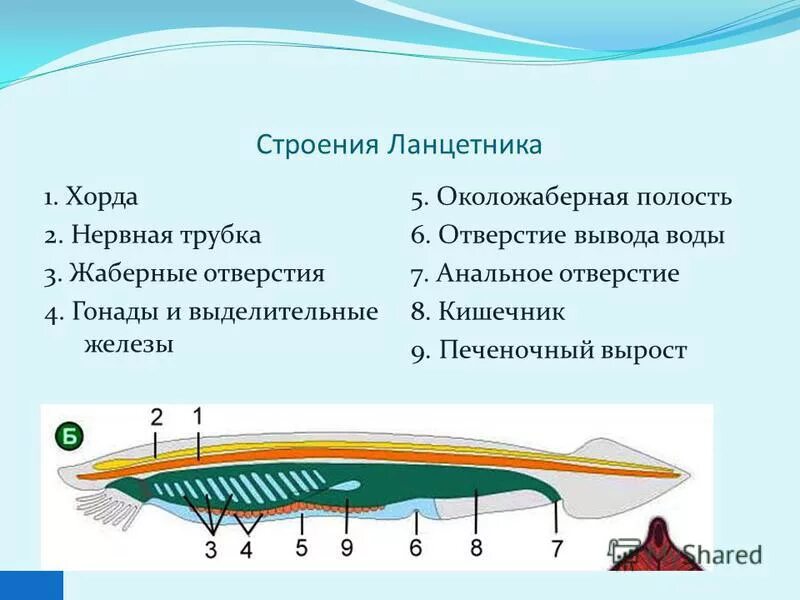 Строения Ланцетника

1. Хорда
2. Нервная трубка
3. Жаберные отверстия
4. Гонады и выделительные железы

5. Околожаберная полость
6. Отверстие вывода воды
7. Анальное отверстие
8. Кишечник
9. Печеночный вырост

Б
2 1
3 4 5 9 6 8 7

Shared